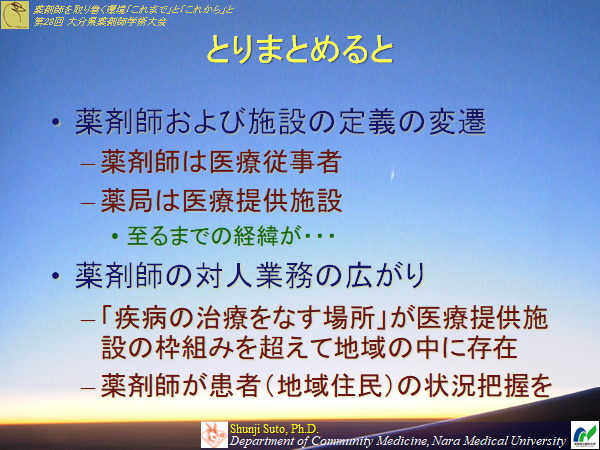 薬剤師を取り巻く環境「これまで」と「これから」と
第28回 大分県薬剤師学術大会

とりまとめると

• 薬剤師および施設の定義の変遷
– 薬剤師は医療従事者
– 薬局は医療提供施設
• 至るまでの経緯が・・・
• 薬剤師の対人業務の広がり
–「疾病の治療をなす場所」が医療提供施設の枠組みを超えて地域の中に存在
– 薬剤師が患者（地域住民）の状況把握を

Shunji Suto, Ph.D.
Department of Community Medicine, Nara Medical University